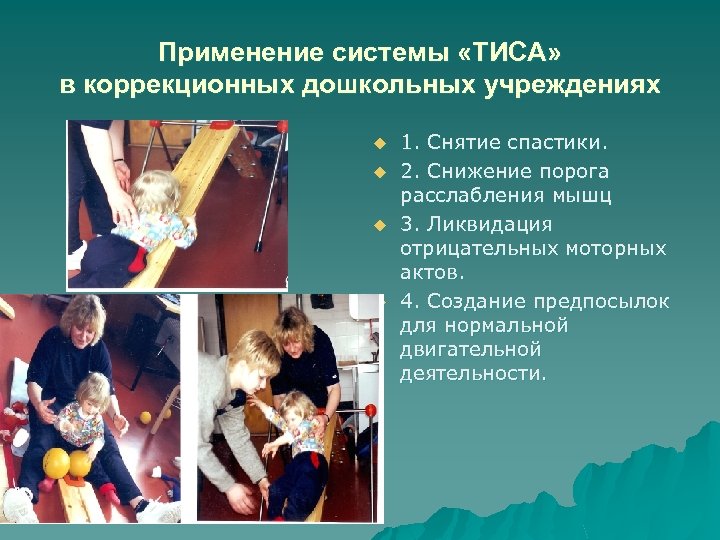 Применение системы «ТИСА» в коррекционных дошкольных учреждениях

1. Снятие спастики.

2. Снижение порога расслабления мышц

3. Ликвидация отрицательных моторных актов.

4. Создание предпосылок для нормальной двигательной деятельности.